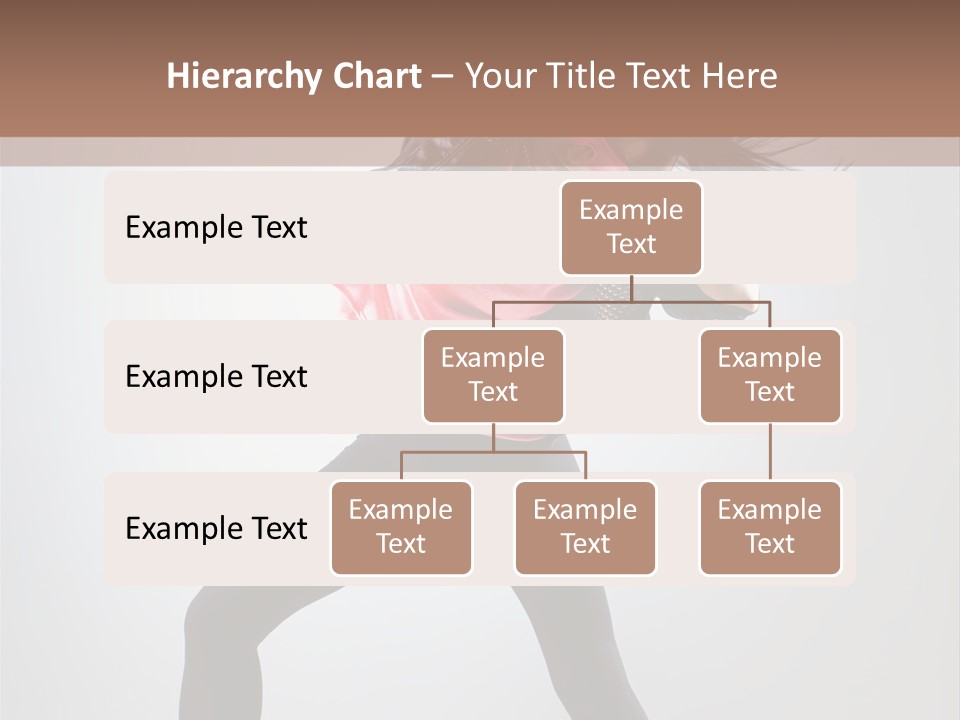 Hierarchy Chart – Your Title Text Here

Example Text

Example Text

Example Text

Example Text

Example Text

Example Text

Example Text

Example Text

Example Text